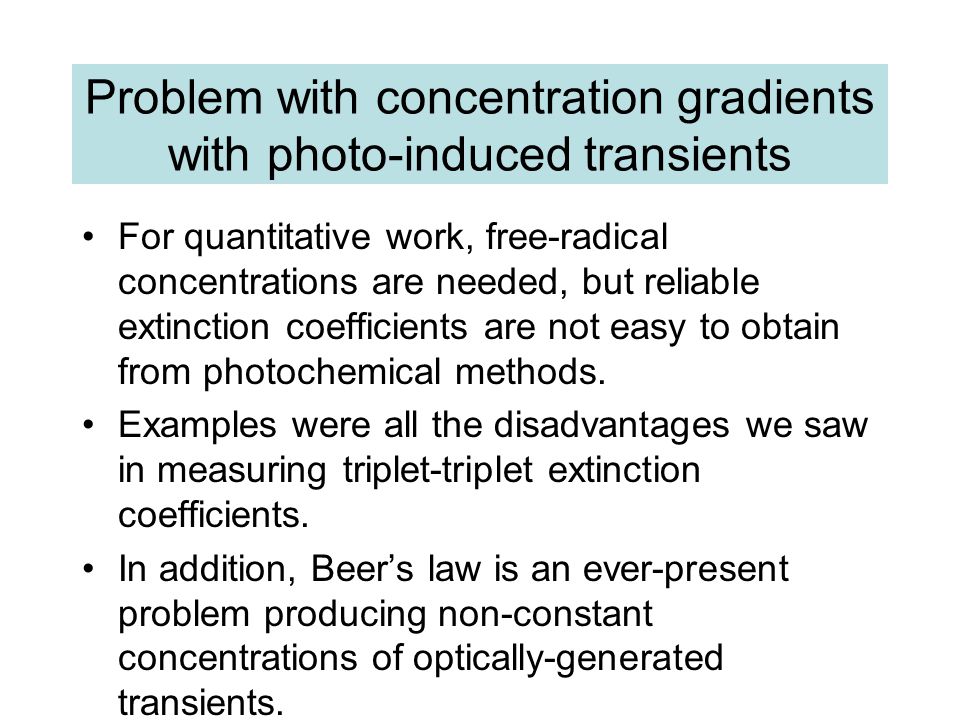 Problem with concentration gradients with photo-induced transients

• For quantitative work, free-radical concentrations are needed, but reliable extinction coefficients are not easy to obtain from photochemical methods.

• Examples were all the disadvantages we saw in measuring triplet-triplet extinction coefficients.

• In addition, Beer's law is an ever-present problem producing non-constant concentrations of optically-generated transients.